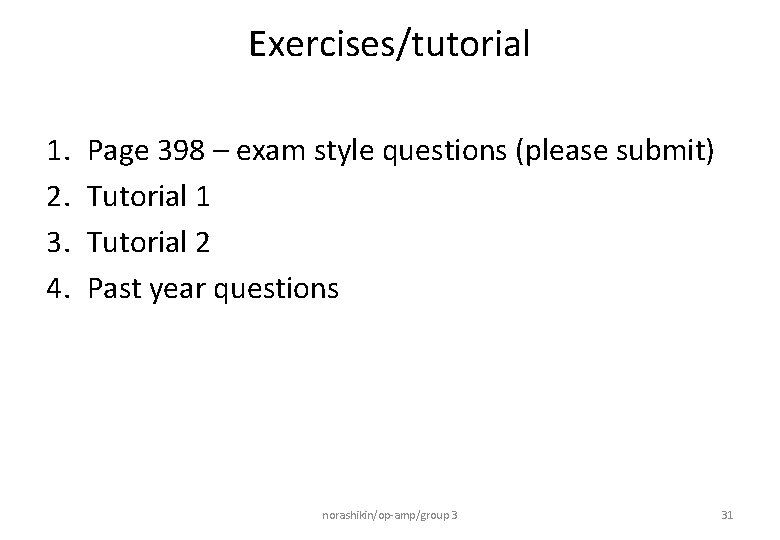 Exercises/tutorial

1. Page 398 – exam style questions (please submit)
2. Tutorial 1
3. Tutorial 2
4. Past year questions

norashikin/op-amp/group 3

31